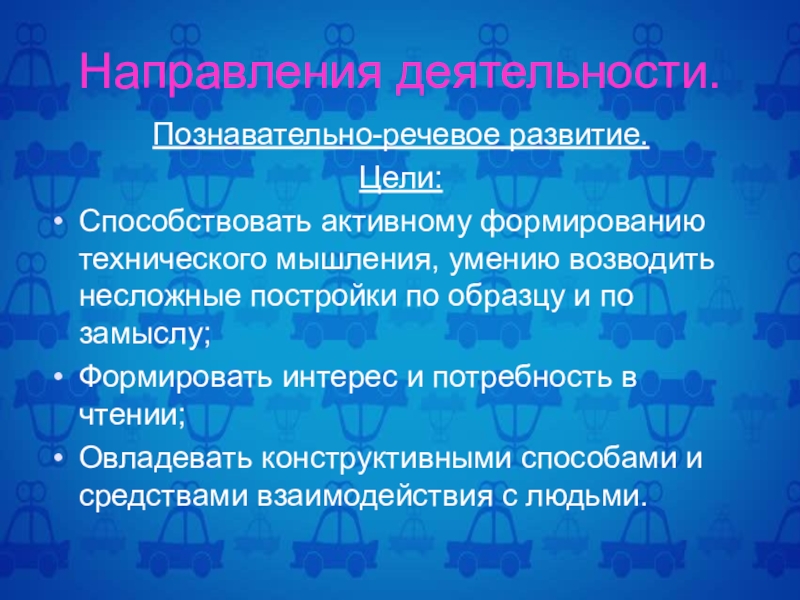 Направления деятельности.

Познавательно-речевое развитие.

Цели:

• Способствовать активному формированию технического мышления, умению возводить несложные постройки по образцу и по замыслу;

• Формировать интерес и потребность в чтении;

• Овладевать конструктивными способами и средствами взаимодействия с людьми.